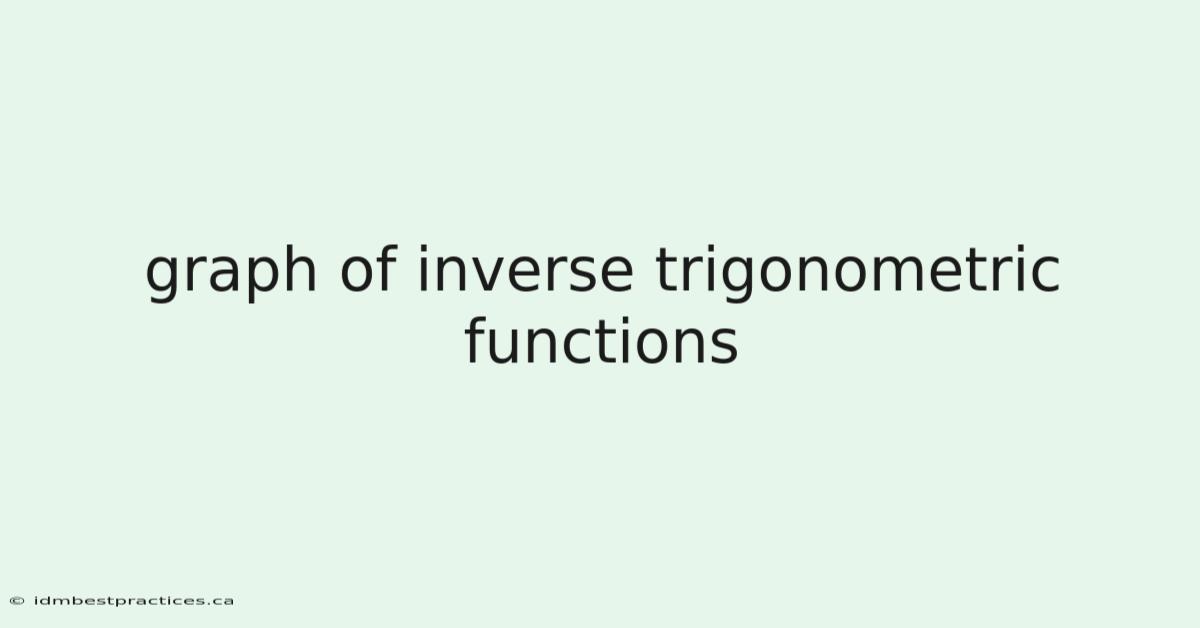 graph of inverse trigonometric functions

© idmbestpractices.ca